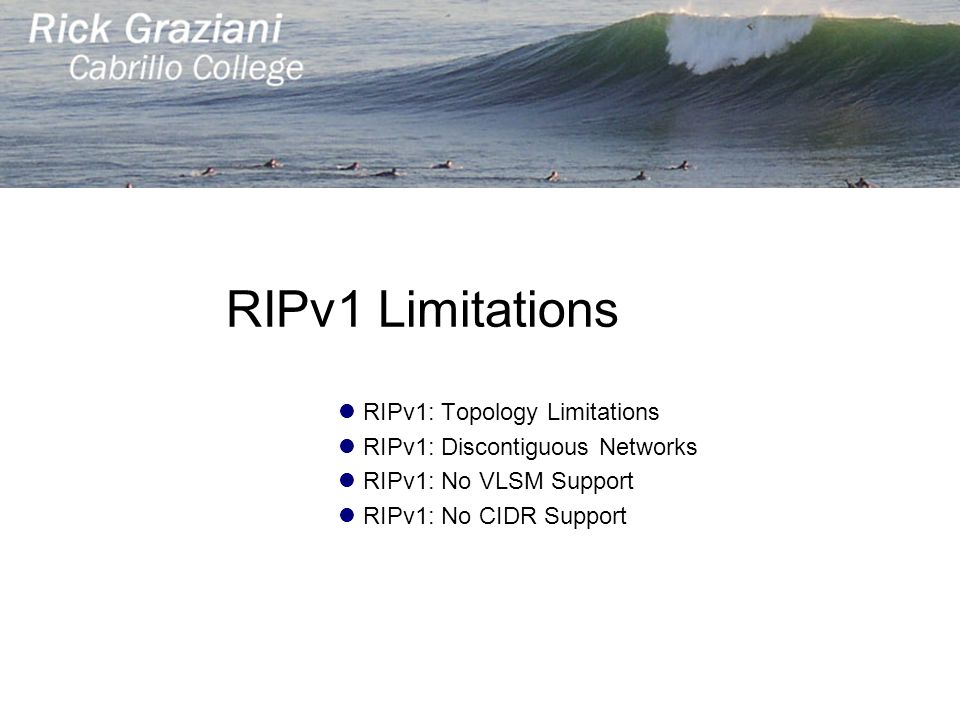 Rick Graziani
Cabrillo College

RIPv1 Limitations

- RIPv1: Topology Limitations
- RIPv1: Discontiguous Networks
- RIPv1: No VLSM Support
- RIPv1: No CIDR Support